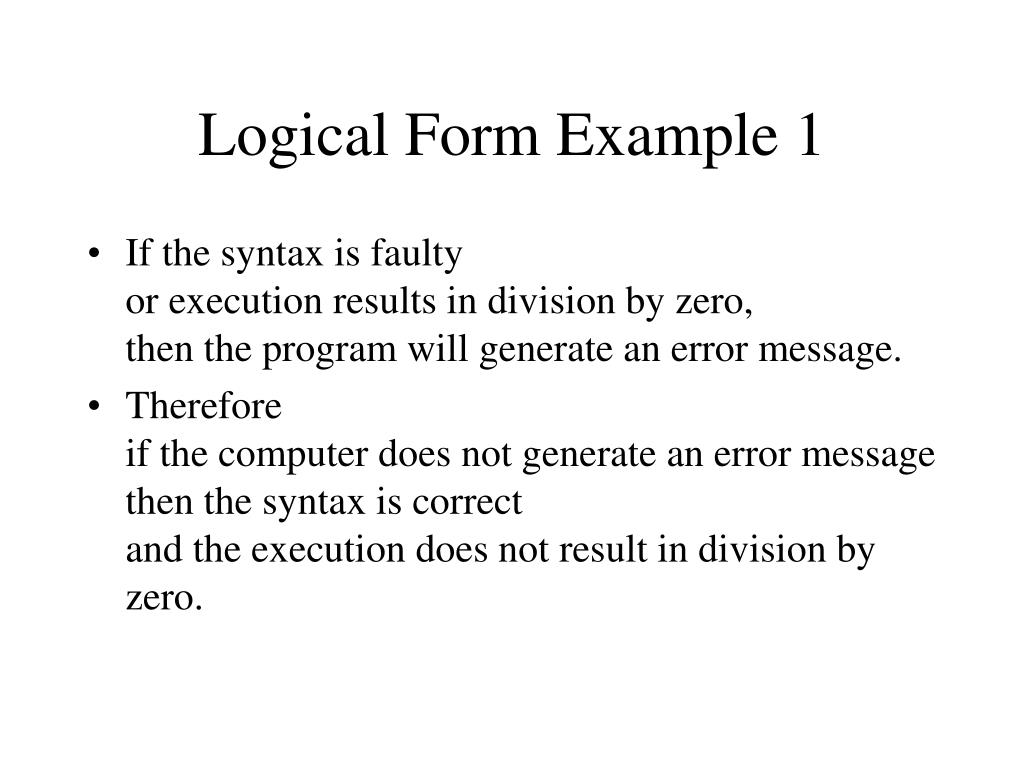 Logical Form Example 1

• If the syntax is faulty
or execution results in division by zero,
then the program will generate an error message.

• Therefore
if the computer does not generate an error message
then the syntax is correct
and the execution does not result in division by zero.